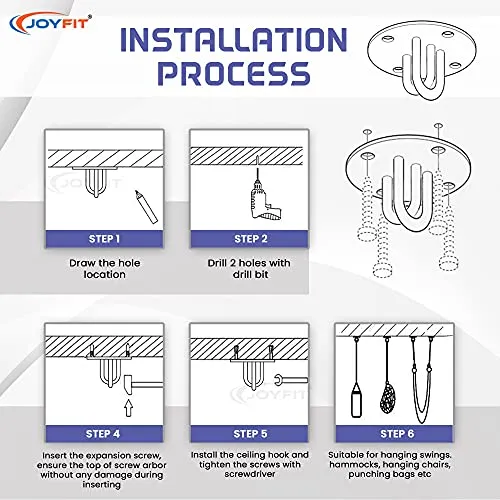 JOYFIT®

INSTALLATION PROCESS

JOYFIT

STEP 1

Draw the hole location

STEP 2

Drill 2 holes with drill bit

STEP 4

Insert the expansion screw, ensure the top of screw arbor without any damage during inserting

JOYFIT

STEP 5

Install the ceiling hook and tighten the screws with screwdriver

STEP 6

Suitable for hanging swings. hammocks, hanging chairs, punching bags etc